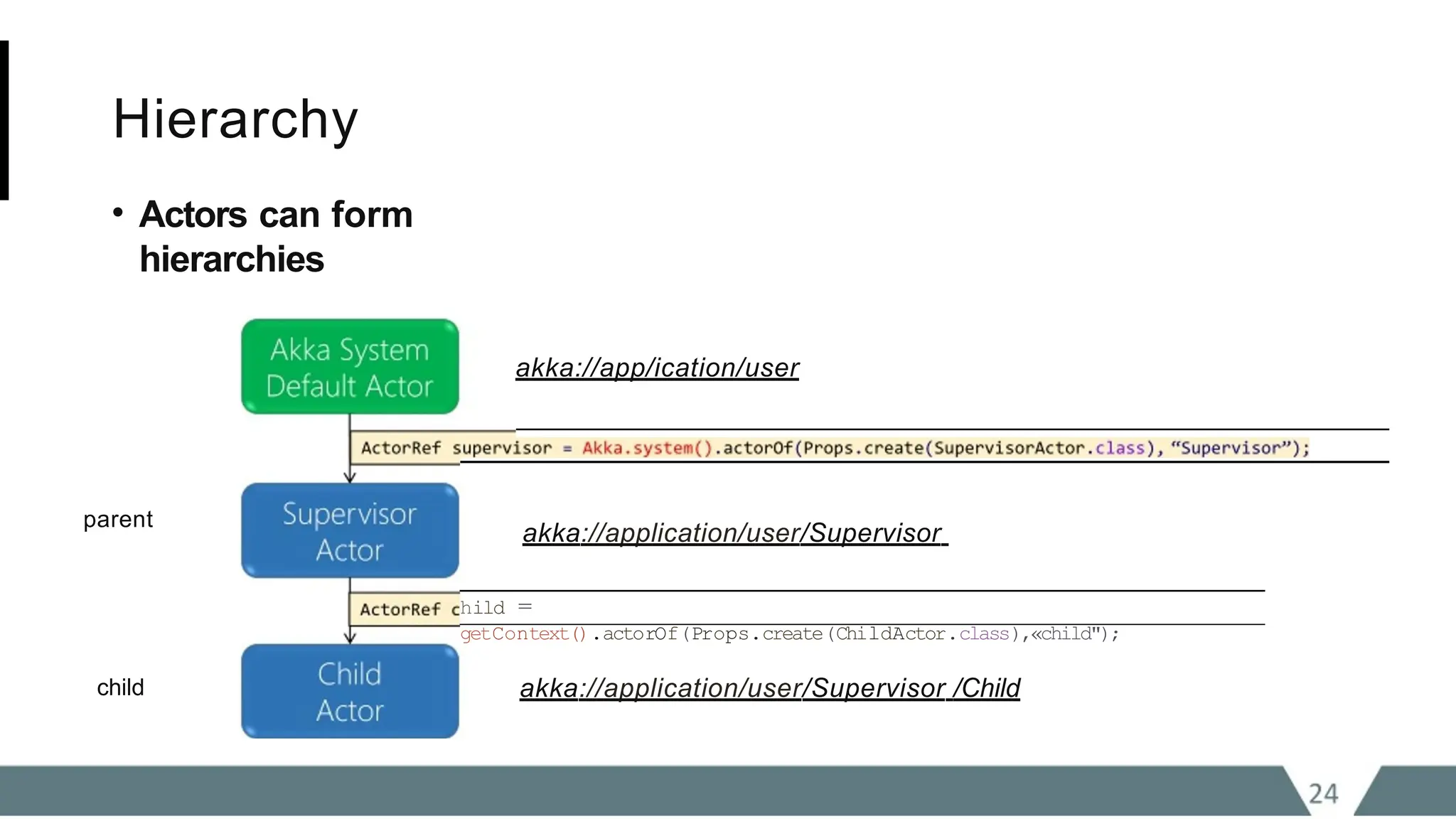 Hierarchy

• Actors can form hierarchies

Akka System Default Actor

akka://app/ication/user

ActorRef supervisor = Akka.system().actorOf(Props.create(SupervisorActor.class), “Supervisor”);

parent

Supervisor Actor

akka://application/user/Supervisor

ActorRef child = getContext().actorOf(Props.create(ChildActor.class),«child");

child

Child Actor

akka://application/user/Supervisor /Child

24